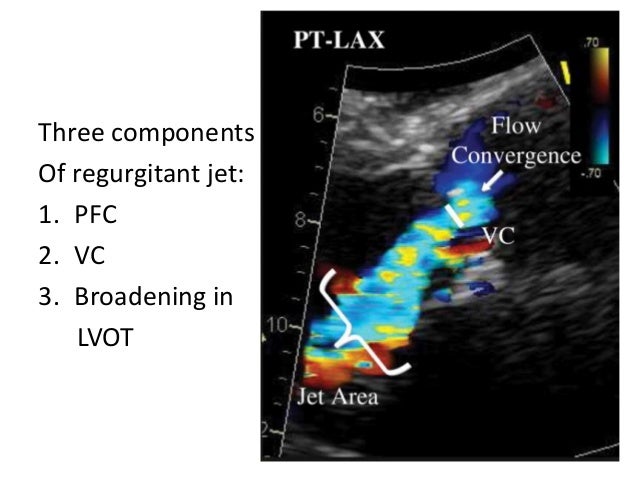 Three components
Of regurgitant jet:
1. PFC
2. VC
3. Broadening in LVOT

PT-LAX

.70

-.70

6

8

10

2

Flow Convergence

VC

Jet Area